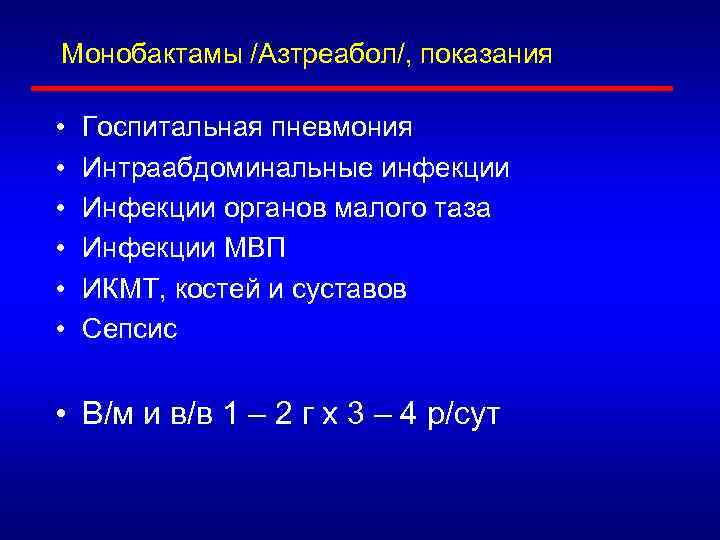 Монобактамы /Азтреабол/, показания

• Госпитальная пневмония
• Интраабдоминальные инфекции
• Инфекции органов малого таза
• Инфекции МВП
• ИКМТ, костей и суставов
• Сепсис

• В/м и в/в 1 – 2 г х 3 – 4 р/сут